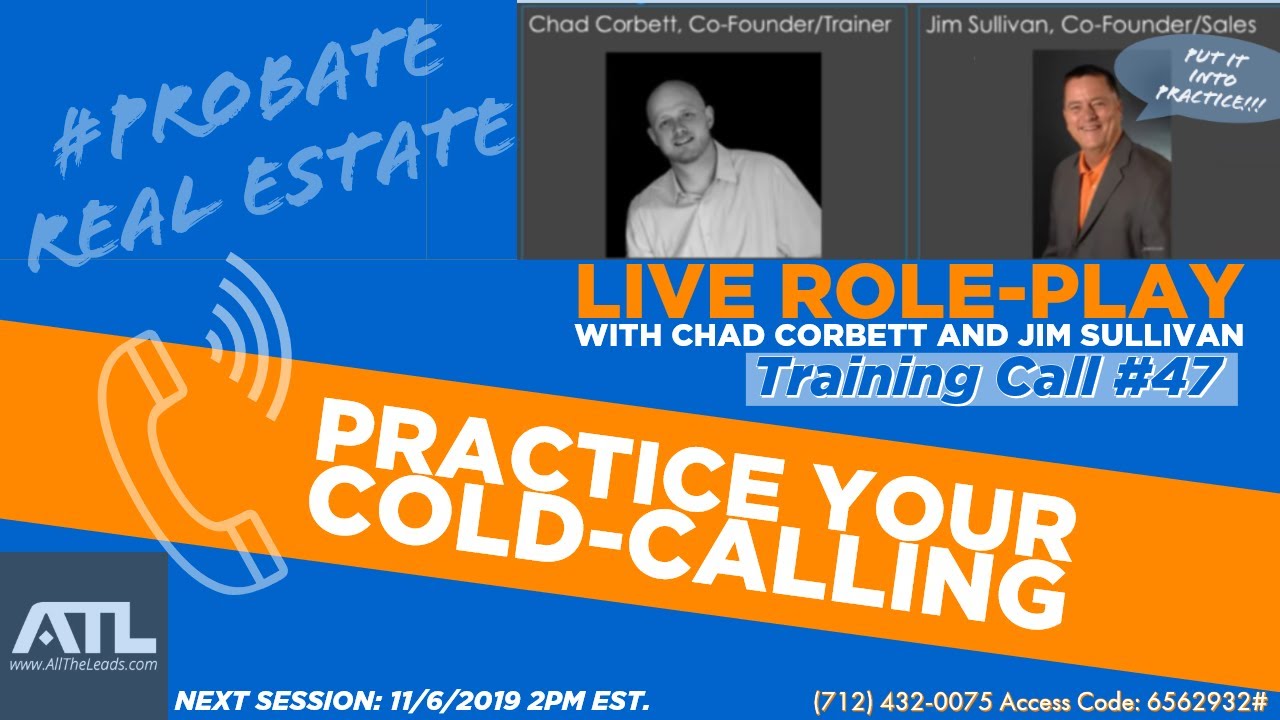 #PROBATE REAL ESTATE

Chad Corbett, Co-Founder/Trainer

Jim Sullivan, Co-Founder/Sales

PUT IT INTO PRACTICE!!!

LIVE ROLE-PLAY
WITH CHAD CORBETT AND JIM SULLIVAN
Training Call #47

PRACTICE YOUR COLD-CALLING

ATL
www.AllTheLeads.com

NEXT SESSION: 11/6/2019 2PM EST.

(712) 432-0075 Access Code: 6562932#